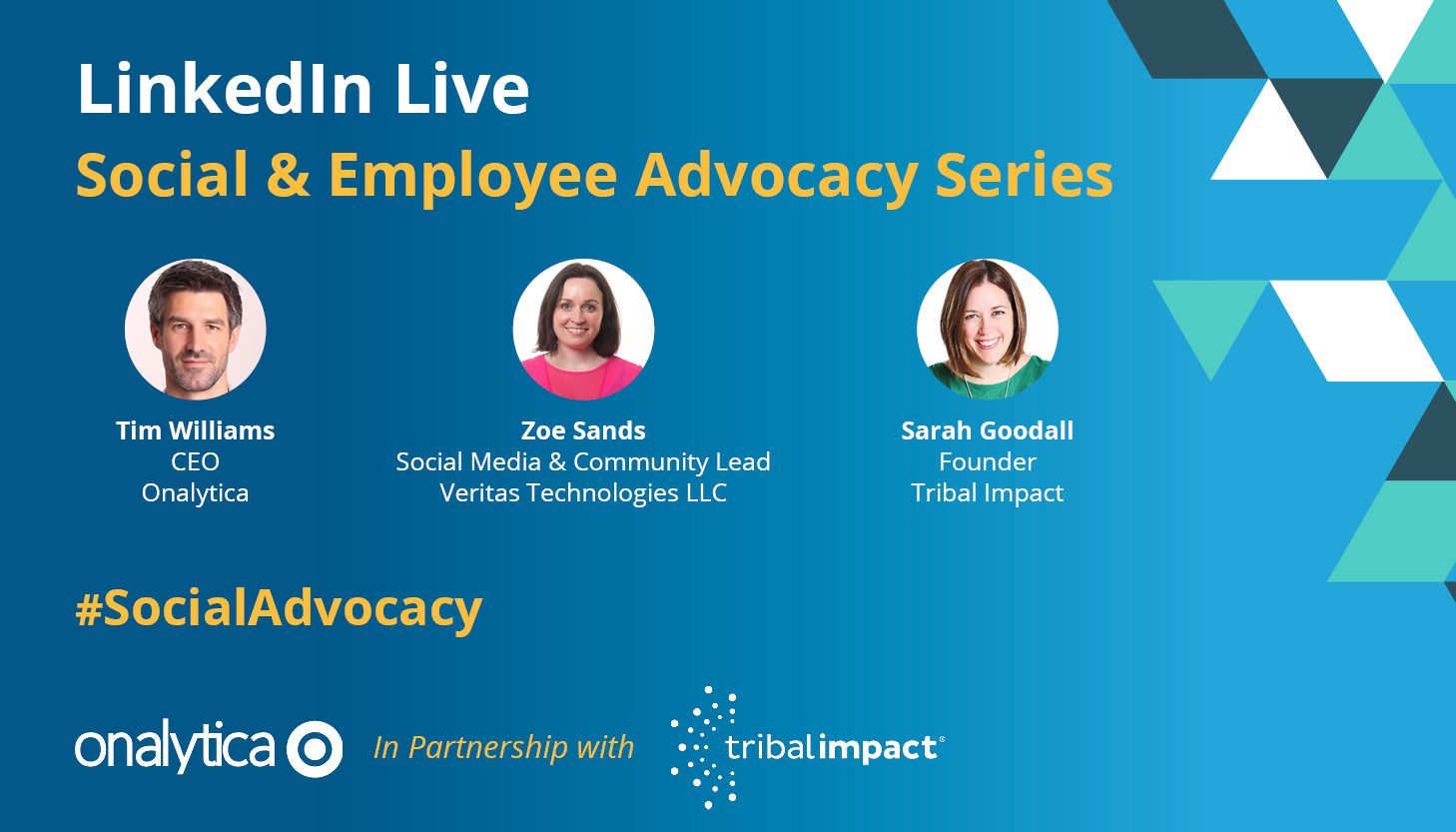 LinkedIn Live
Social & Employee Advocacy Series

Tim Williams
CEO
Onalytica

Zoe Sands
Social Media & Community Lead
Veritas Technologies LLC

Sarah Goodall
Founder
Tribal Impact

#SocialAdvocacy

onalytica In Partnership with tribalimpact®